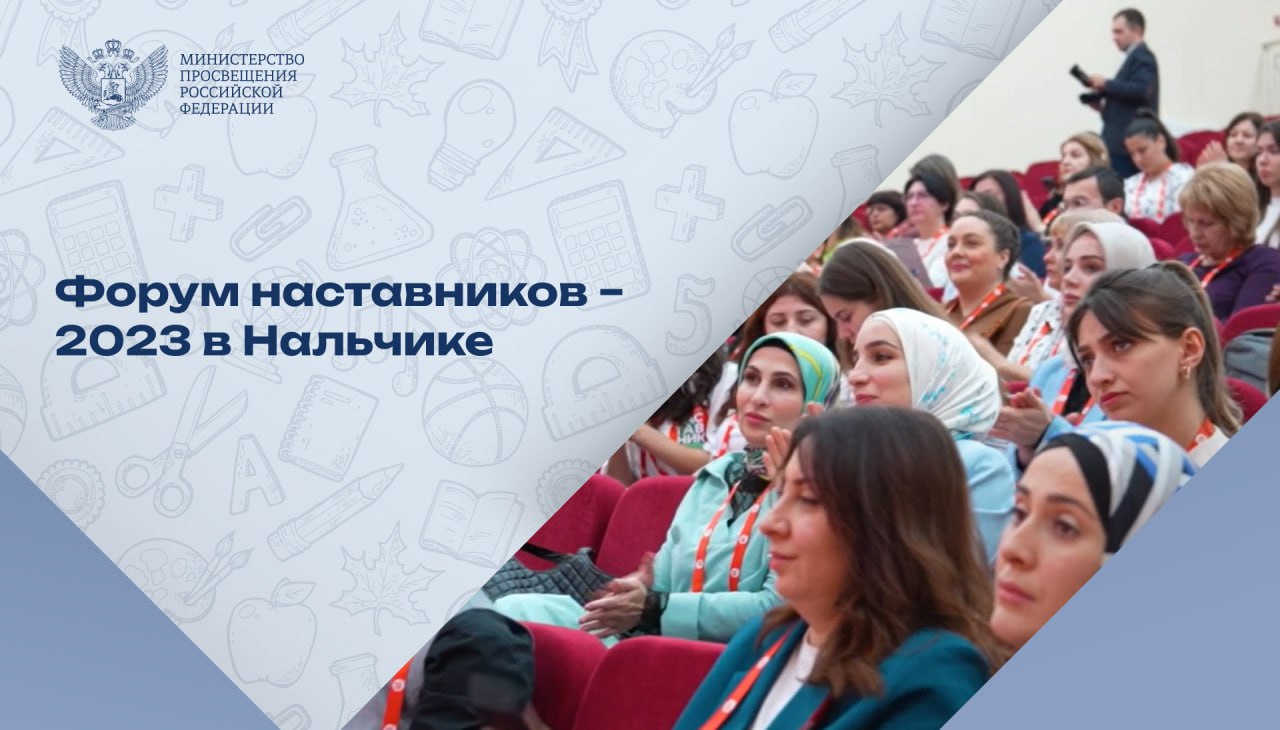 МИНИСТЕРСТВО ПРОСВЕЩЕНИЯ РОССИЙСКОЙ ФЕДЕРАЦИИ

Форум наставников – 2023 в Нальчике